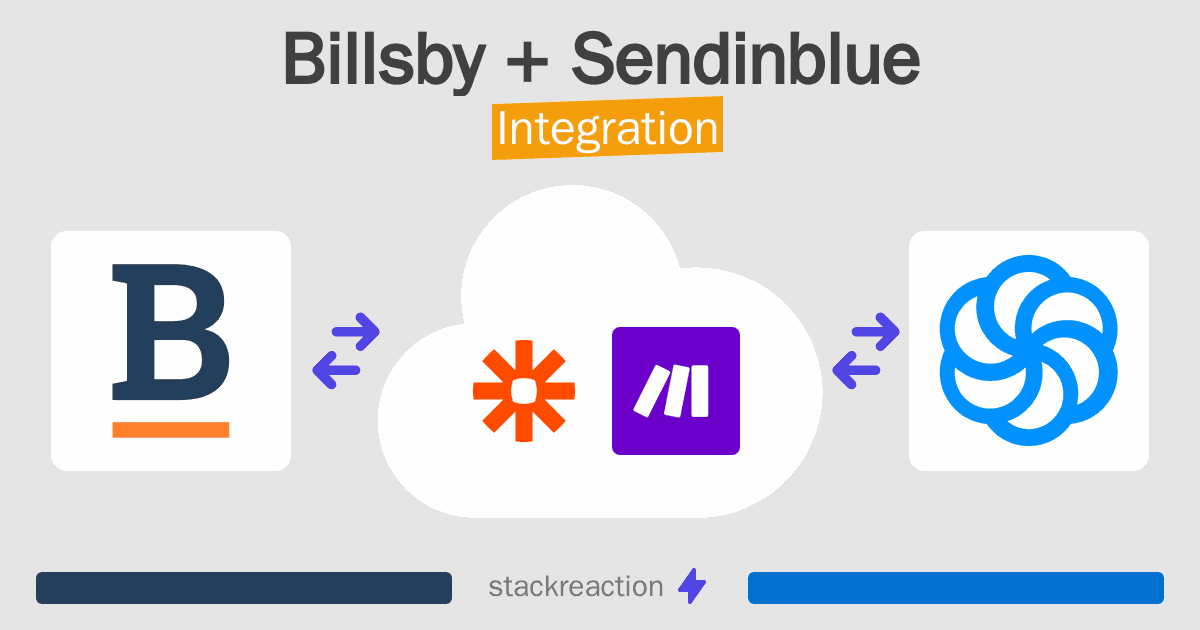 Billsby + Sendinblue
Integration

B

stackreaction